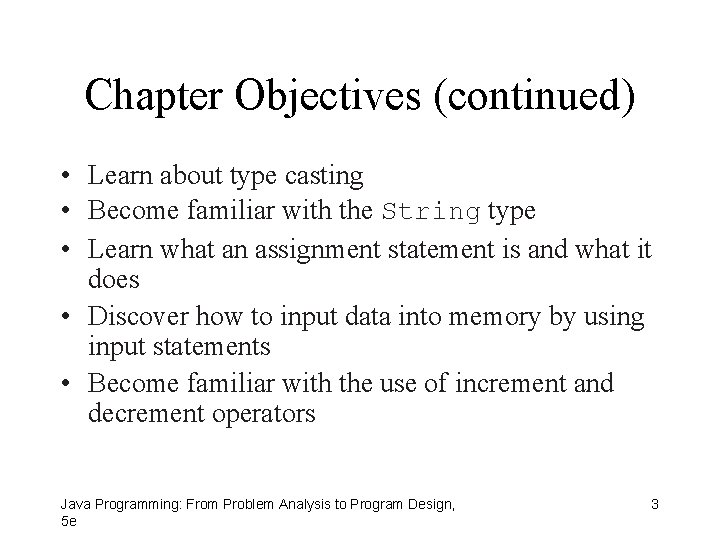 Chapter Objectives (continued)

• Learn about type casting
• Become familiar with the String type
• Learn what an assignment statement is and what it does
• Discover how to input data into memory by using input statements
• Become familiar with the use of increment and decrement operators

Java Programming: From Problem Analysis to Program Design, 5e

3